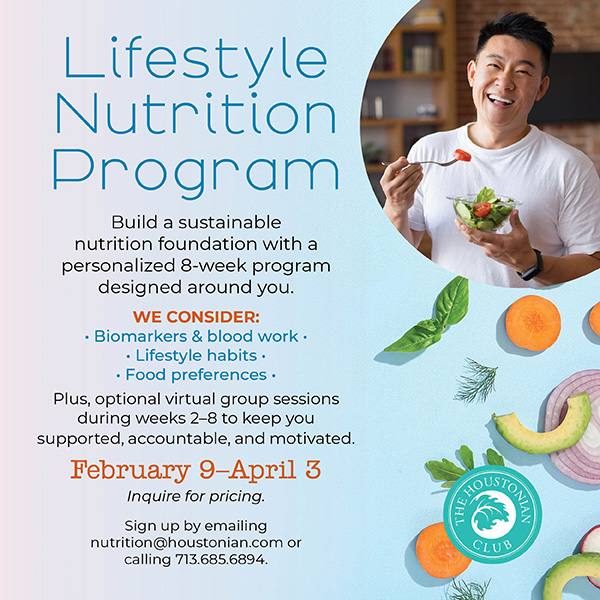 Lifestyle Nutrition Program

Build a sustainable nutrition foundation with a personalized 8-week program designed around you.

WE CONSIDER:
• Biomarkers & blood work •
• Lifestyle habits •
• Food preferences •

Plus, optional virtual group sessions during weeks 2–8 to keep you supported, accountable, and motivated.

February 9–April 3

Inquire for pricing.

Sign up by emailing nutrition@houstonian.com or calling 713.685.6894.

THE HOUSTONIAN CLUB